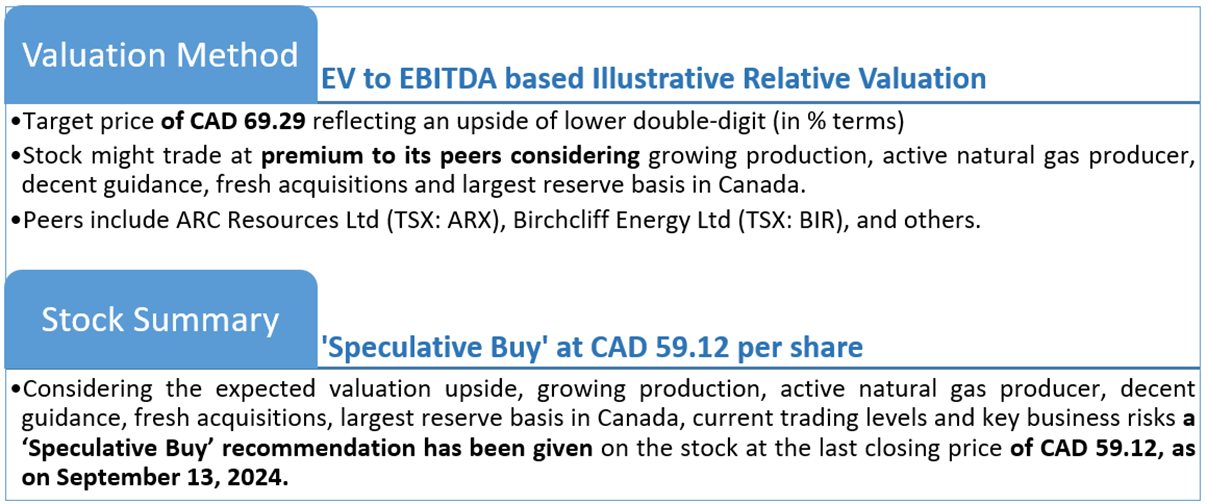 Valuation Method

EV to EBITDA based Illustrative Relative Valuation

•Target price of CAD 69.29 reflecting an upside of lower double-digit (in % terms)

•Stock might trade at premium to its peers considering growing production, active natural gas producer, decent guidance, fresh acquisitions and largest reserve basis in Canada.

•Peers include ARC Resources Ltd (TSX: ARX), Birchcliff Energy Ltd (TSX: BIR), and others.

Stock Summary

'Speculative Buy' at CAD 59.12 per share

•Considering the expected valuation upside, growing production, active natural gas producer, decent guidance, fresh acquisitions, largest reserve basis in Canada, current trading levels and key business risks a 'Speculative Buy' recommendation has been given on the stock at the last closing price of CAD 59.12, as on September 13, 2024.